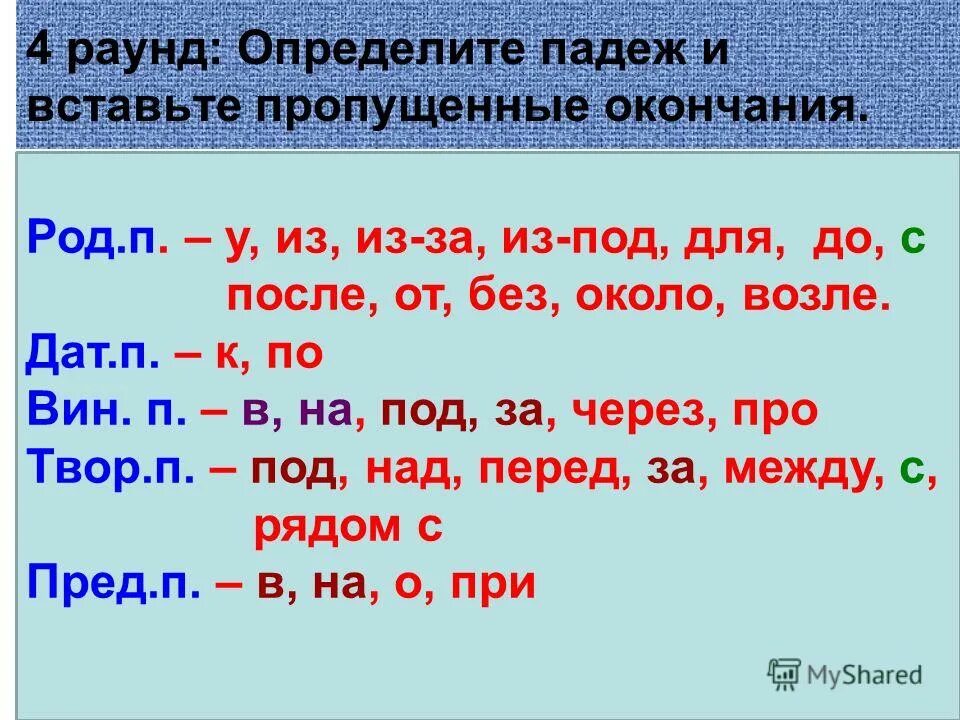 4 раунд: Определите падеж и вставьте пропущенные окончания.

Род.п. – у, из, из-за, из-под, для, до, с после, от, без, около, возле.
Дат.п. – к, по
Вин. п. – в, на, под, за, через, про
Твор.п. – под, над, перед, за, между, с, рядом с
Пред.п. – в, на, о, при

MyShared